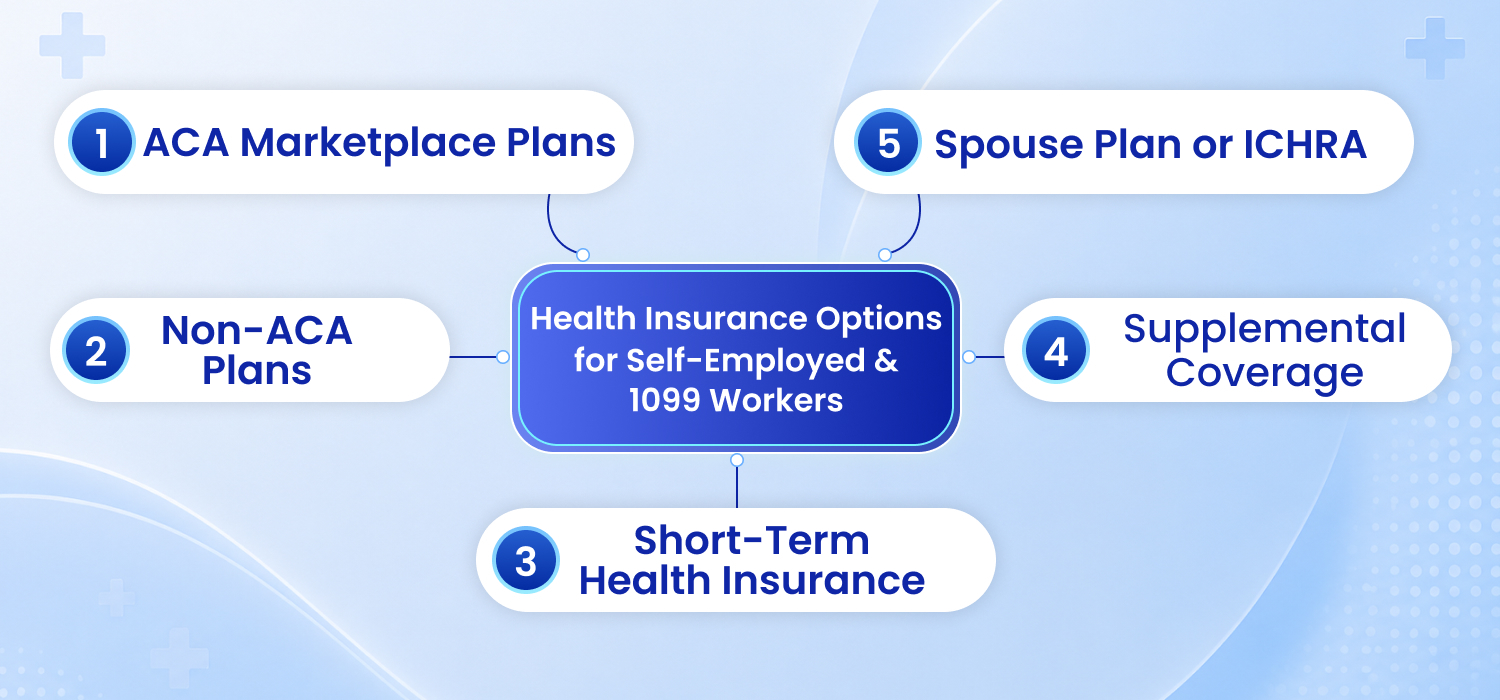 Health Insurance Options for Self-Employed & 1099 Workers

1 ACA Marketplace Plans

2 Non-ACA Plans

3 Short-Term Health Insurance

4 Supplemental Coverage

5 Spouse Plan or ICHRA